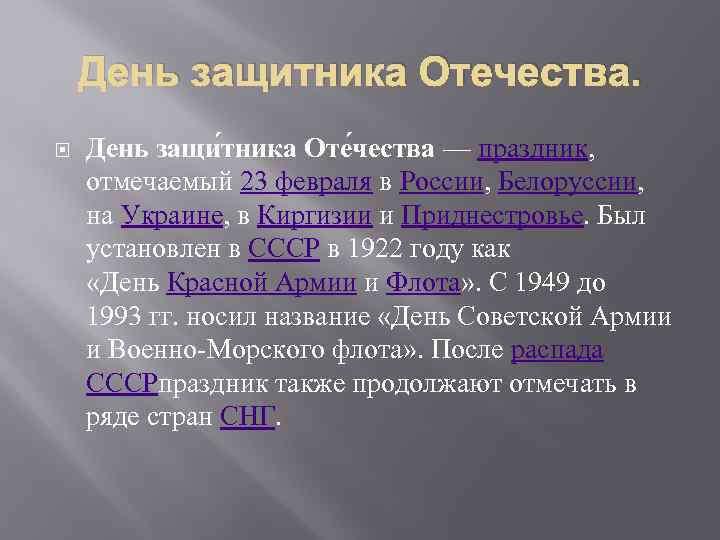 День защитника Отечества.

День защи́тника Оте́чества — праздник, отмечаемый 23 февраля в России, Белоруссии, на Украине, в Киргизии и Приднестровье. Был установлен в СССР в 1922 году как «День Красной Армии и Флота». С 1949 до 1993 гг. носил название «День Советской Армии и Военно-Морского флота». После распада СССРпраздник также продолжают отмечать в ряде стран СНГ.